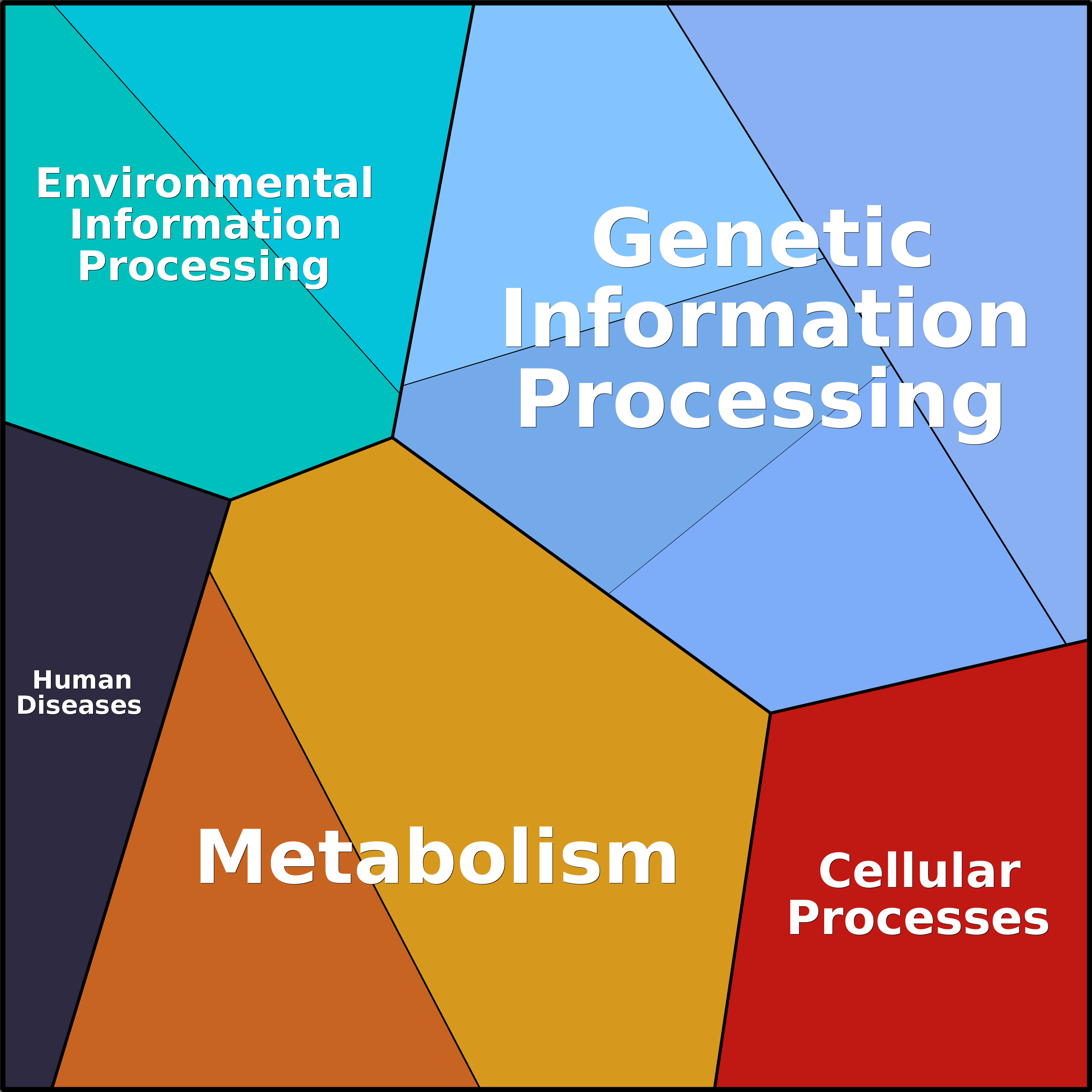 Environmental Information Processing

Genetic Information Processing

Human Diseases

Metabolism

Cellular Processes